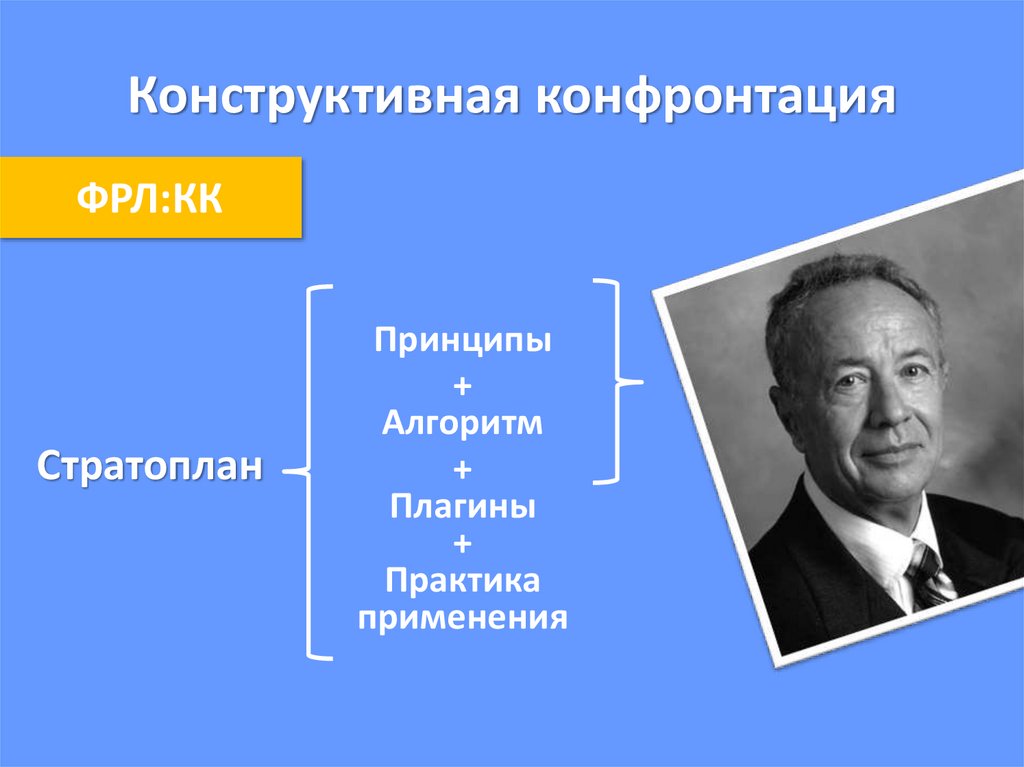 Конструктивная конфронтация

ФРЛ:КК

Стратоплан

Принципы
+
Алгоритм
+
Плагины
+
Практика применения